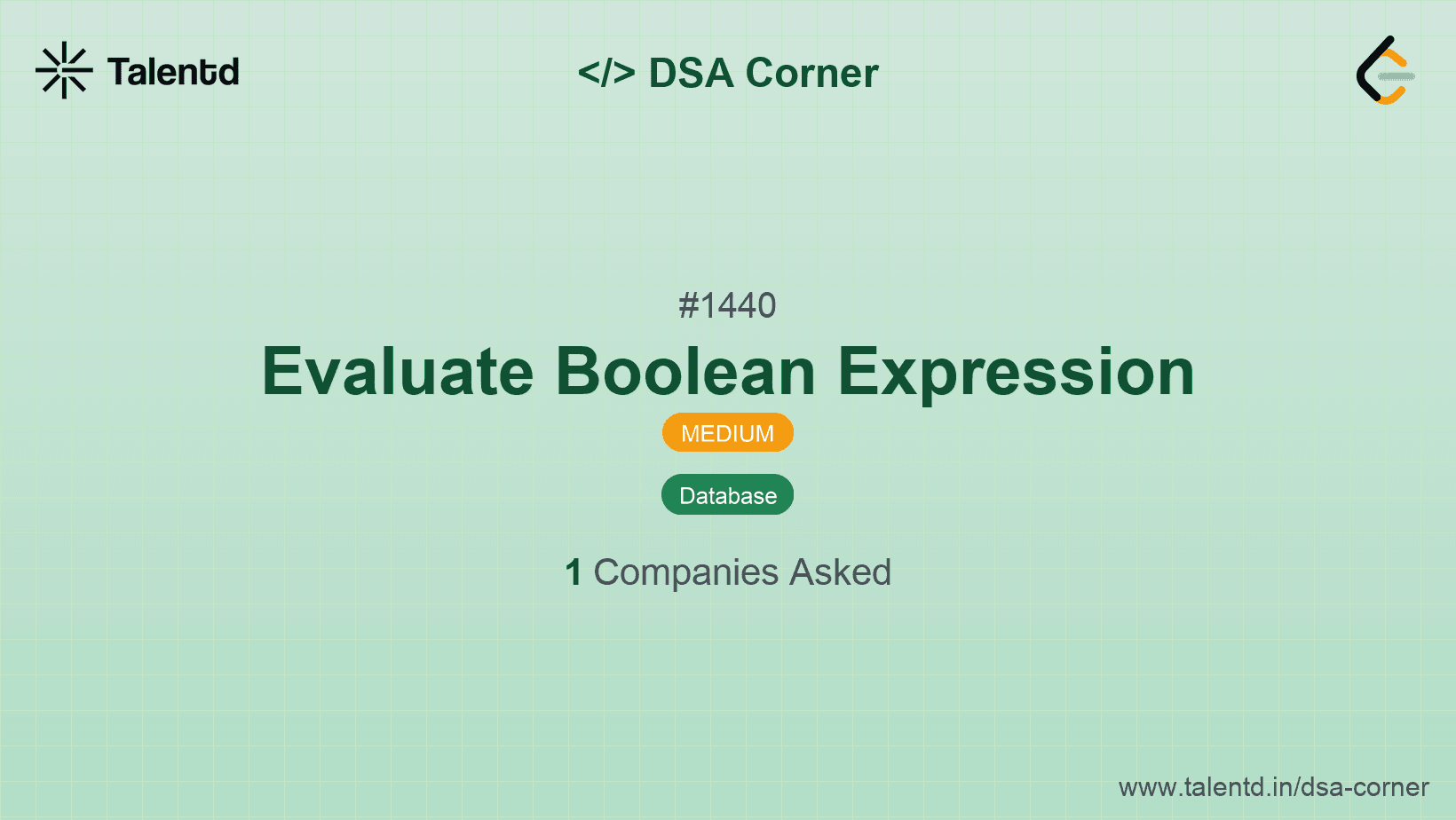 Talentd

</> DSA Corner

#1440

Evaluate Boolean Expression

MEDIUM

Database

1 Companies Asked

www.talentd.in/dsa-corner